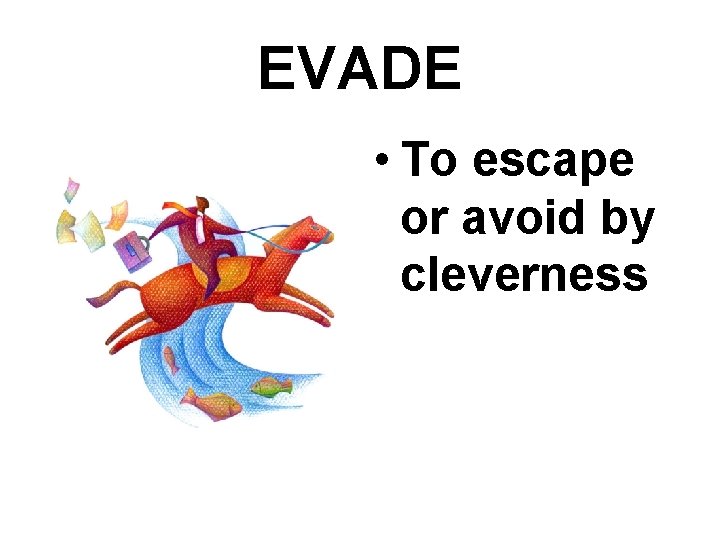 EVADE

• To escape or avoid by cleverness